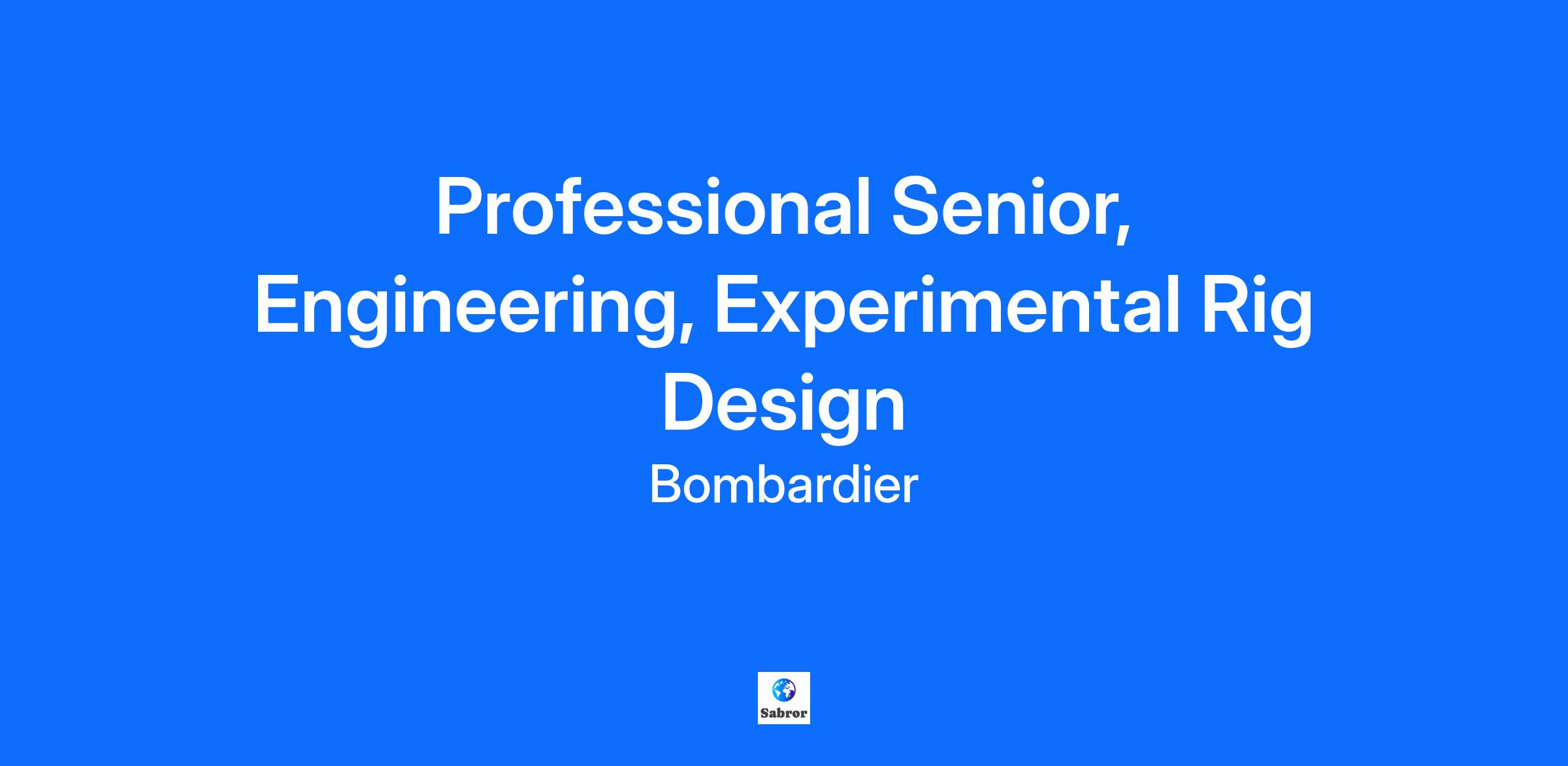 Professional Senior, Engineering, Experimental Rig Design

Bombardier

Sabror